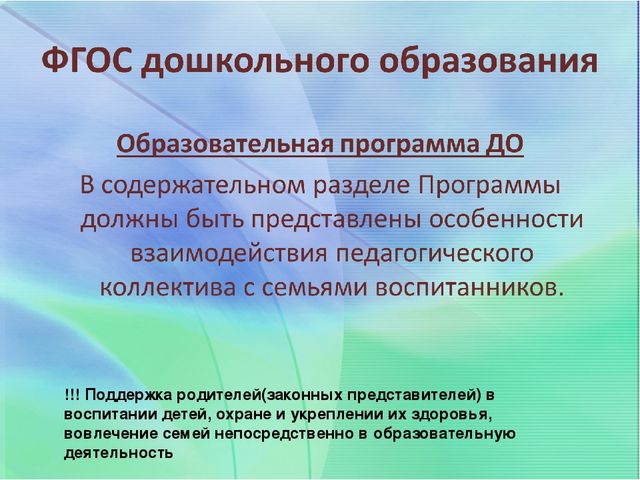 ФГОС дошкольного образования

Образовательная программа ДО

В содержательном разделе Программы должны быть представлены особенности взаимодействия педагогического коллектива с семьями воспитанников.

!!! Поддержка родителей(законных представителей) в воспитании детей, охране и укреплении их здоровья, вовлечение семей непосредственно в образовательную деятельность